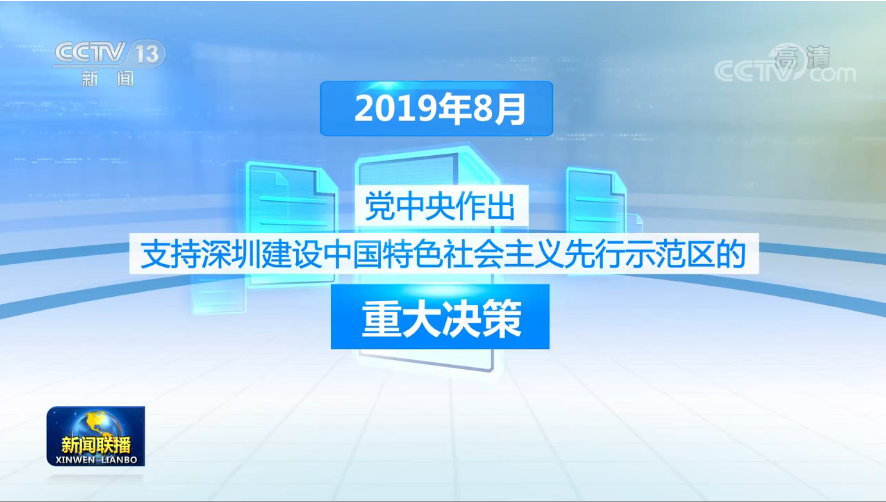 CCTV 13
新闻

高清
CCTV.com

2019年8月

党中央作出
支持深圳建设中国特色社会主义先行示范区的
重大决策

新闻联播
XINWEN LIANBO